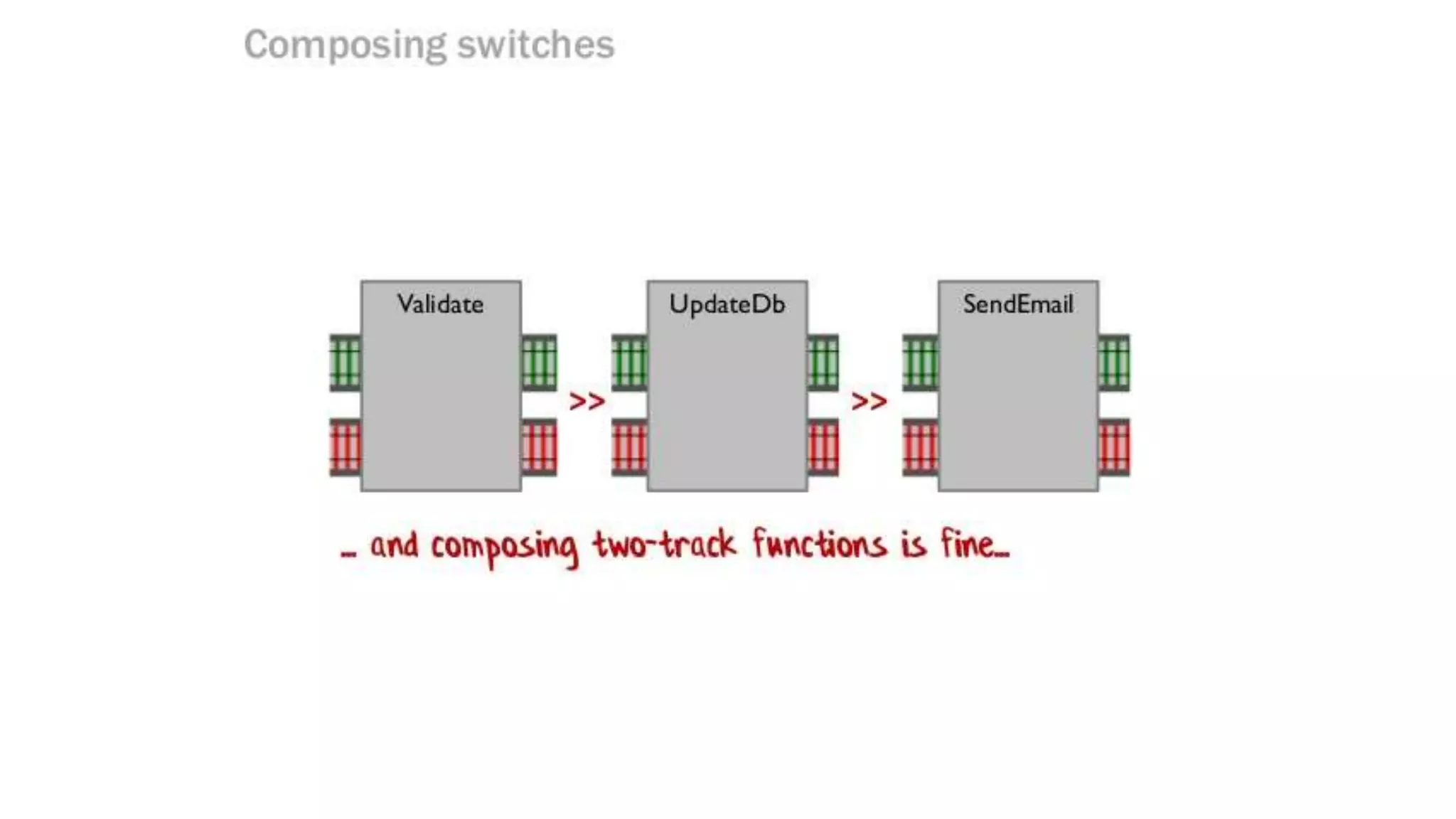 Composing switches

Validate

>>

UpdateDb

>>

SendEmail

… and composing two-track functions is fine…